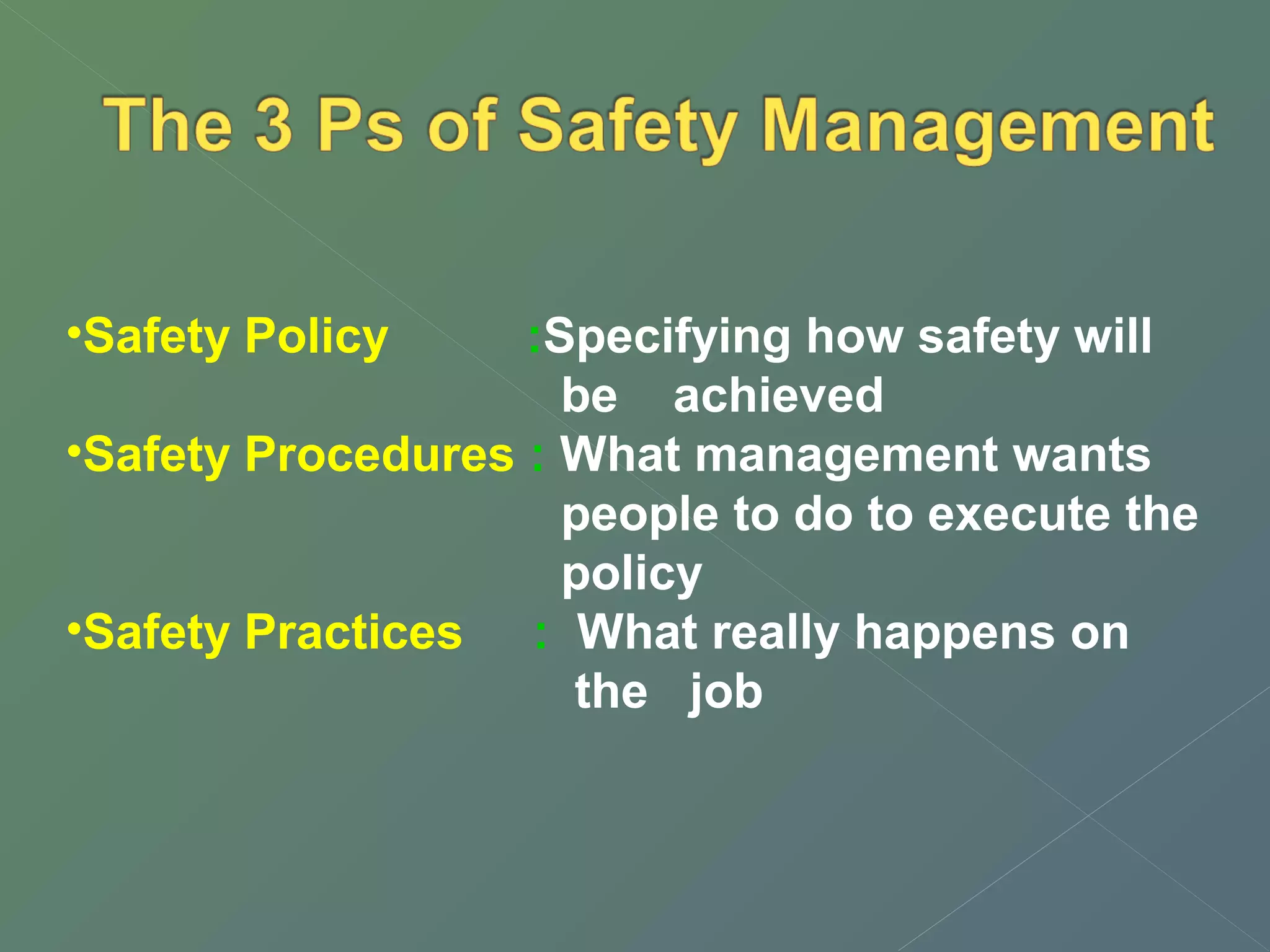 The 3 Ps of Safety Management

•Safety Policy :Specifying how safety will be achieved
•Safety Procedures : What management wants people to do to execute the policy
•Safety Practices : What really happens on the job